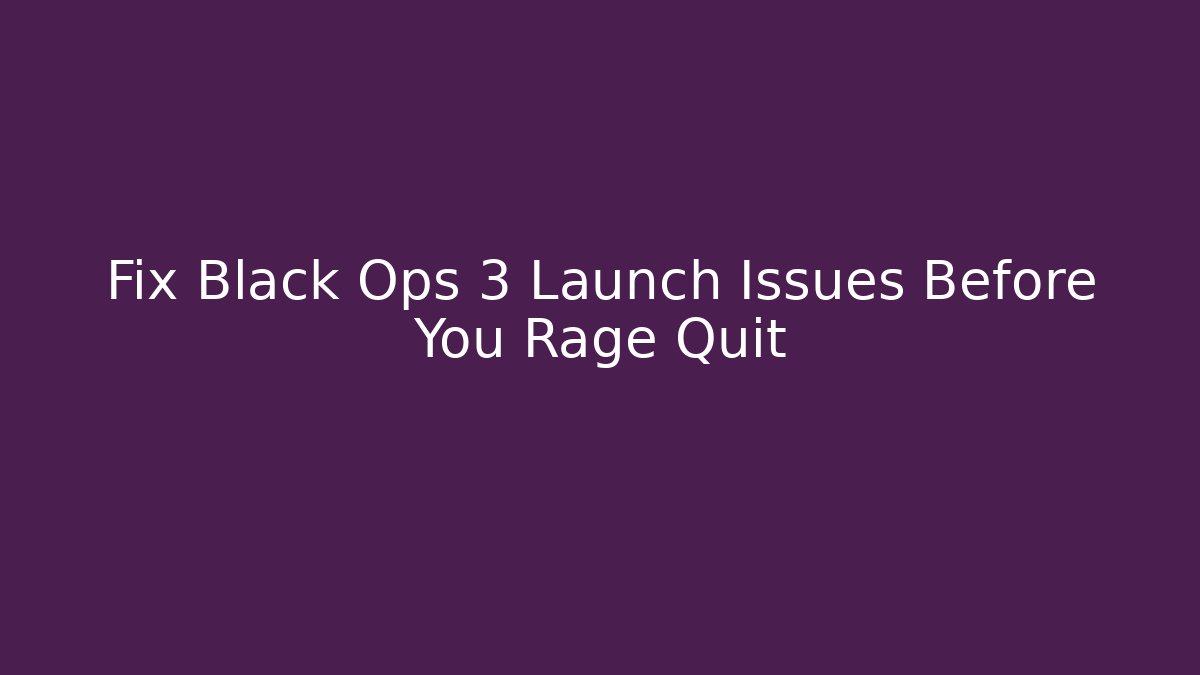 Fix Black Ops 3 Launch Issues Before You Rage Quit